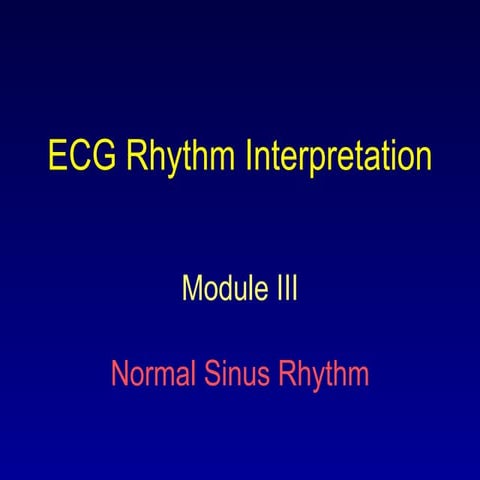 ECG Rhythm Interpretation

Module III

Normal Sinus Rhythm